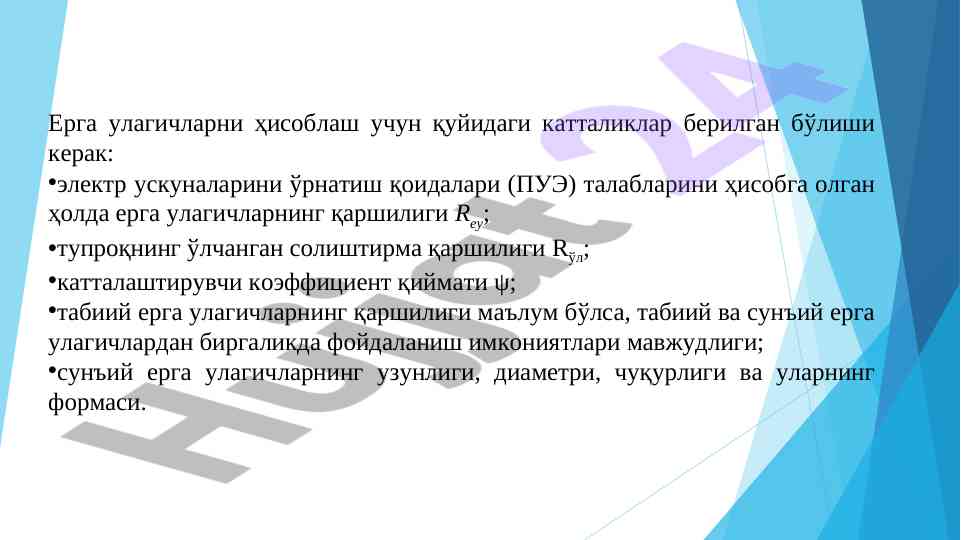 Ерга улагичларни ҳисоблаш учун қуйидаги катталиклар берилган бўлиши керак:

•электр ускуналарини ўрнатиш қоидалари (ПУЭ) талабларини ҳисобга олган ҳолда ерга улагичларнинг қаршилиги $R_{еу}$;

•тупроқнинг ўлчанган солиштирма қаршилиги $R_{ўл}$;

•катталаштирувчи коэффициент қиймати ψ;

•табиий ерга улагичларнинг қаршилиги маълум бўлса, табиий ва сунъий ерга улагичлардан биргаликда фойдаланиш имкониятлари мавжудлиги;

•сунъий ерга улагичларнинг узунлиги, диаметри, чуқурлиги ва уларнинг формаси.

Hujjat 24